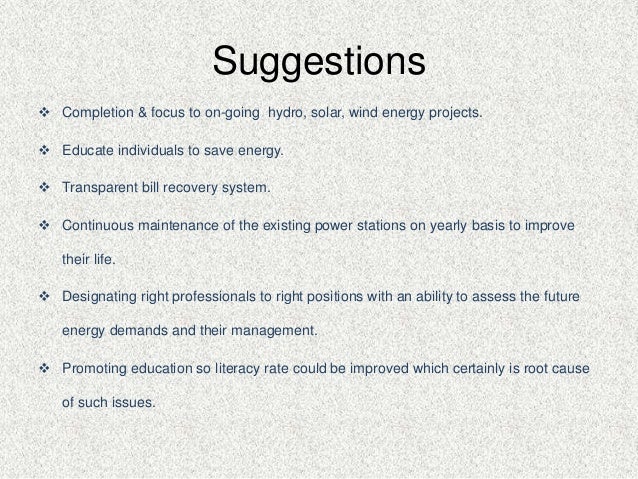 Suggestions

❖ Completion & focus to on-going hydro, solar, wind energy projects.

❖ Educate individuals to save energy.

❖ Transparent bill recovery system.

❖ Continuous maintenance of the existing power stations on yearly basis to improve their life.

❖ Designating right professionals to right positions with an ability to assess the future energy demands and their management.

❖ Promoting education so literacy rate could be improved which certainly is root cause of such issues.